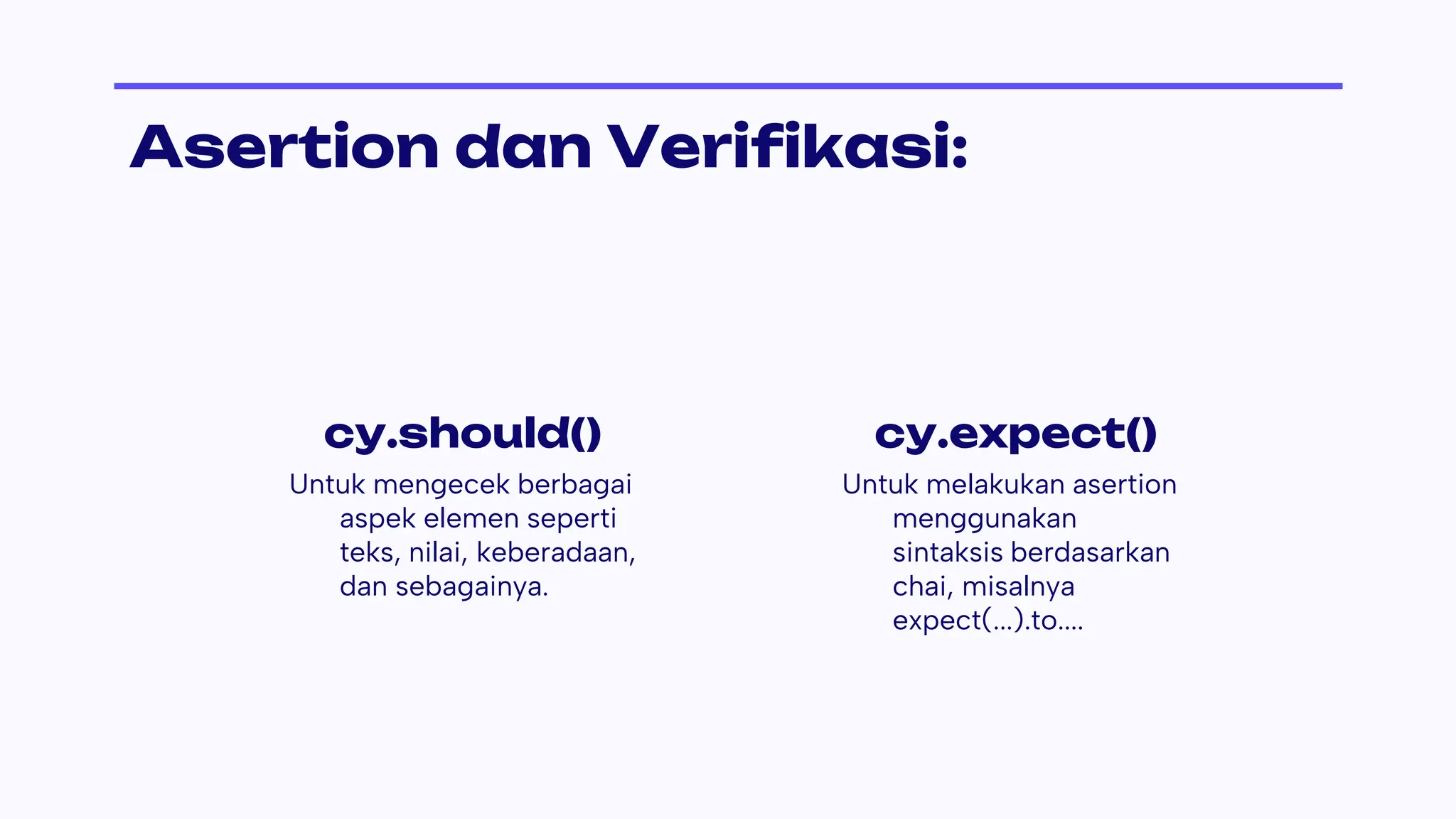 Asertion dan Verifikasi:

cy.should()

Untuk mengecek berbagai aspek elemen seperti teks, nilai, keberadaan, dan sebagainya.

cy.expect()

Untuk melakukan asertion menggunakan sintaksis berdasarkan chai, misalnya expect(...).to....